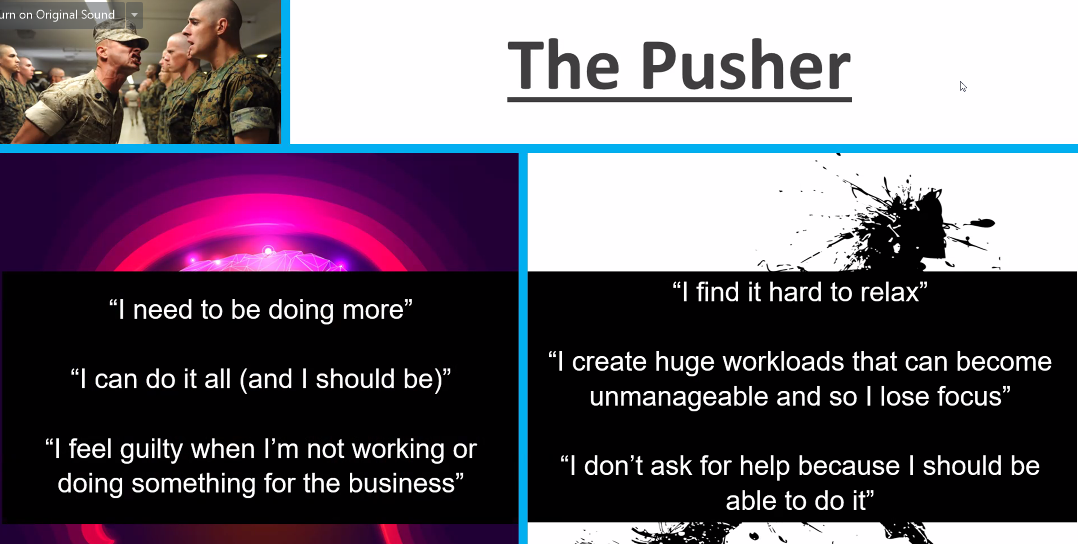 urn on Original Sound

The Pusher

“I need to be doing more”

“I can do it all (and I should be)”

“I feel guilty when I’m not working or doing something for the business”

“I find it hard to relax”

“I create huge workloads that can become unmanageable and so I lose focus”

“I don’t ask for help because I should be able to do it”